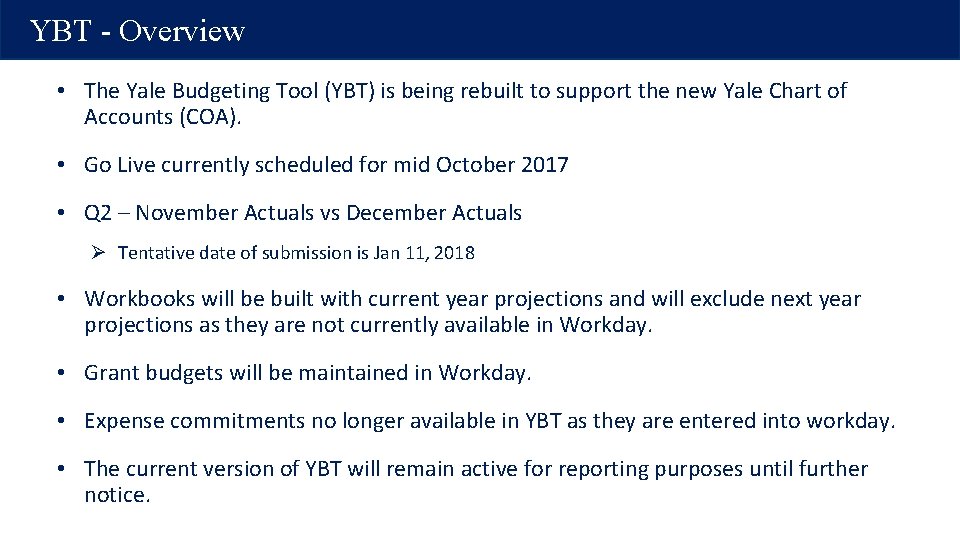 YBT - Overview

• The Yale Budgeting Tool (YBT) is being rebuilt to support the new Yale Chart of Accounts (COA).

• Go Live currently scheduled for mid October 2017

• Q2 – November Actuals vs December Actuals

➢ Tentative date of submission is Jan 11, 2018

• Workbooks will be built with current year projections and will exclude next year projections as they are not currently available in Workday.

• Grant budgets will be maintained in Workday.

• Expense commitments no longer available in YBT as they are entered into workday.

• The current version of YBT will remain active for reporting purposes until further notice.